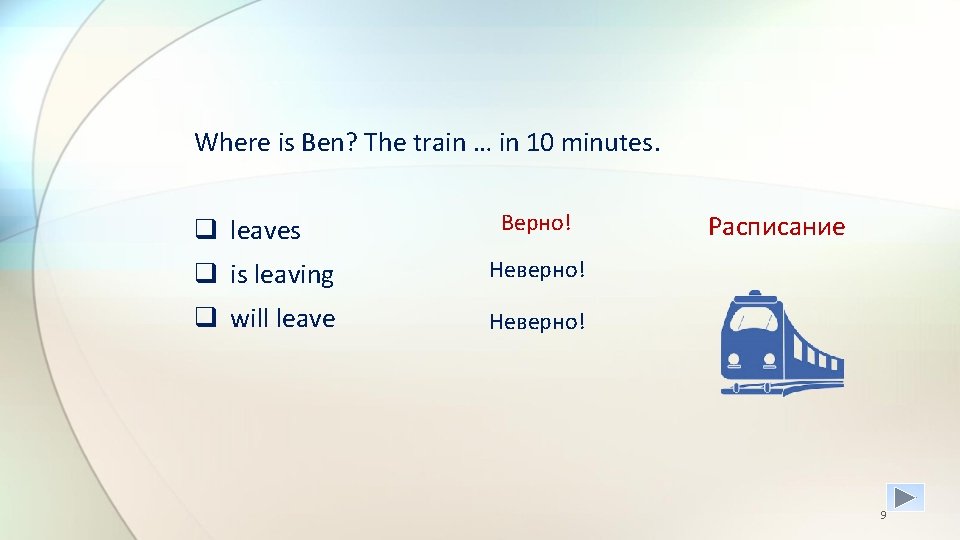 Where is Ben? The train … in 10 minutes.

❑ leaves
❑ is leaving
❑ will leave

Верно!
Неверно!
Неверно!

Расписание

9